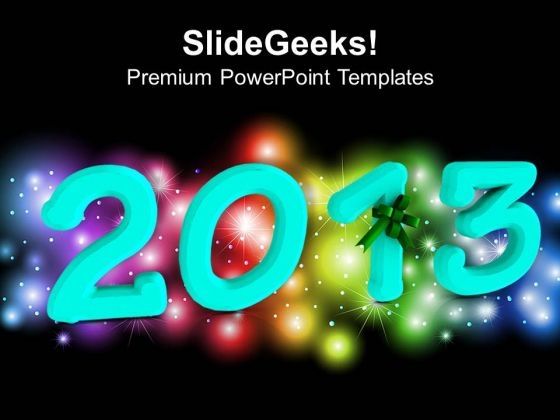 SlideGeeks!
Premium PowerPoint Templates

2013